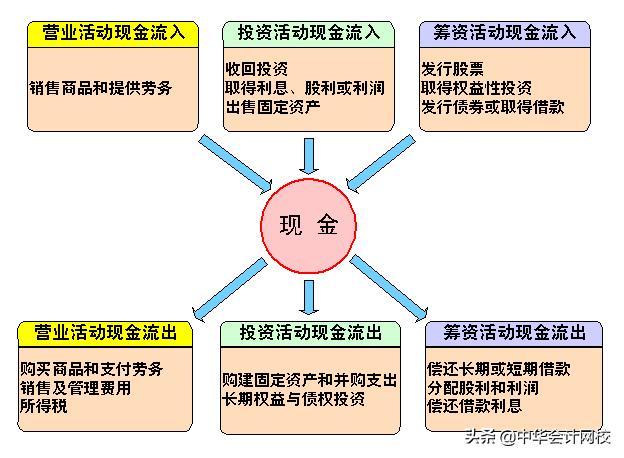 营业活动现金流入

销售商品和提供劳务

投资活动现金流入

收回投资
取得利息、股利或利润
出售固定资产

筹资活动现金流入

发行股票
取得权益性投资
发行债券或取得借款

现 金

营业活动现金流出

购买商品和支付劳务
销售及管理费用
所得税

投资活动现金流出

购建固定资产和并购支出
长期权益与债权投资

筹资活动现金流出

偿还长期或短期借款
分配股利和利润
偿还借款利息

头条 @中华会计网校